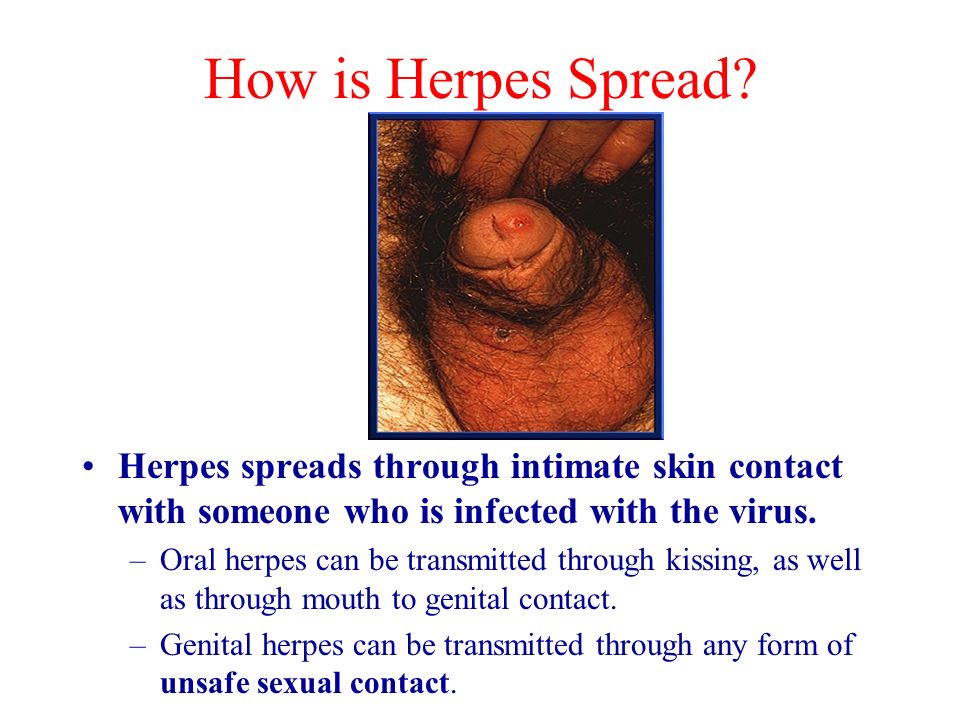 How is Herpes Spread?

• Herpes spreads through intimate skin contact with someone who is infected with the virus.

– Oral herpes can be transmitted through kissing, as well as through mouth to genital contact.

– Genital herpes can be transmitted through any form of unsafe sexual contact.